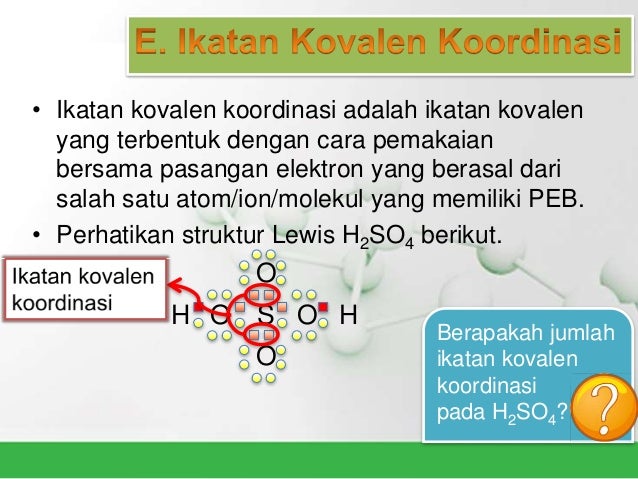 E. Ikatan Kovalen Koordinasi

• Ikatan kovalen koordinasi adalah ikatan kovalen yang terbentuk dengan cara pemakaian bersama pasangan elektron yang berasal dari salah satu atom/ion/molekul yang memiliki PEB.

• Perhatikan struktur Lewis $H_2SO_4$ berikut.

Ikatan kovalen koordinasi

O

H O S O H

O

Berapakah jumlah ikatan kovalen koordinasi pada $H_2SO_4$?

?